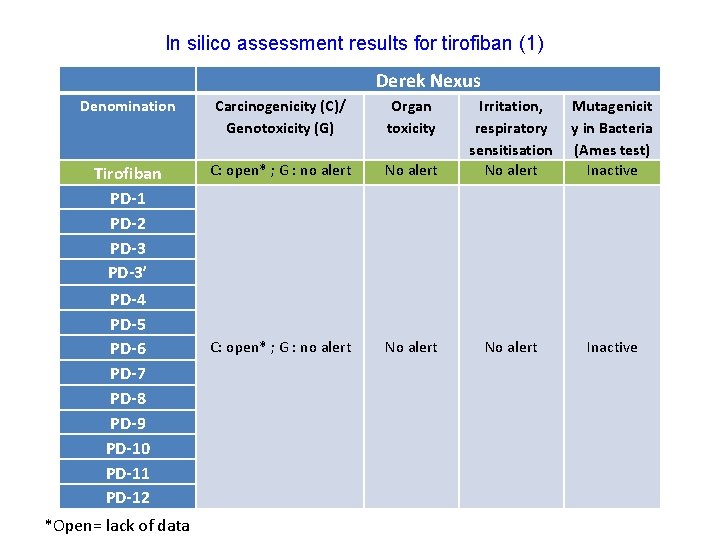 In silico assessment results for tirofiban (1)

| | Derek Nexus | | | |
|---|---|---|---|---|
| Denomination | Carcinogenicity (C)/ Genotoxicity (G) | Organ toxicity | Irritation, respiratory sensitisation | Mutagenicity in Bacteria (Ames test) |
| Tirofiban | C: open* ; G : no alert | No alert | No alert | Inactive |
| PD-1 | C: open* ; G : no alert | No alert | No alert | Inactive |
| PD-2 | | | | |
| PD-3 | | | | |
| PD-3' | | | | |
| PD-4 | | | | |
| PD-5 | | | | |
| PD-6 | | | | |
| PD-7 | | | | |
| PD-8 | | | | |
| PD-9 | | | | |
| PD-10 | | | | |
| PD-11 | | | | |
| PD-12 | | | | |

*Open= lack of data